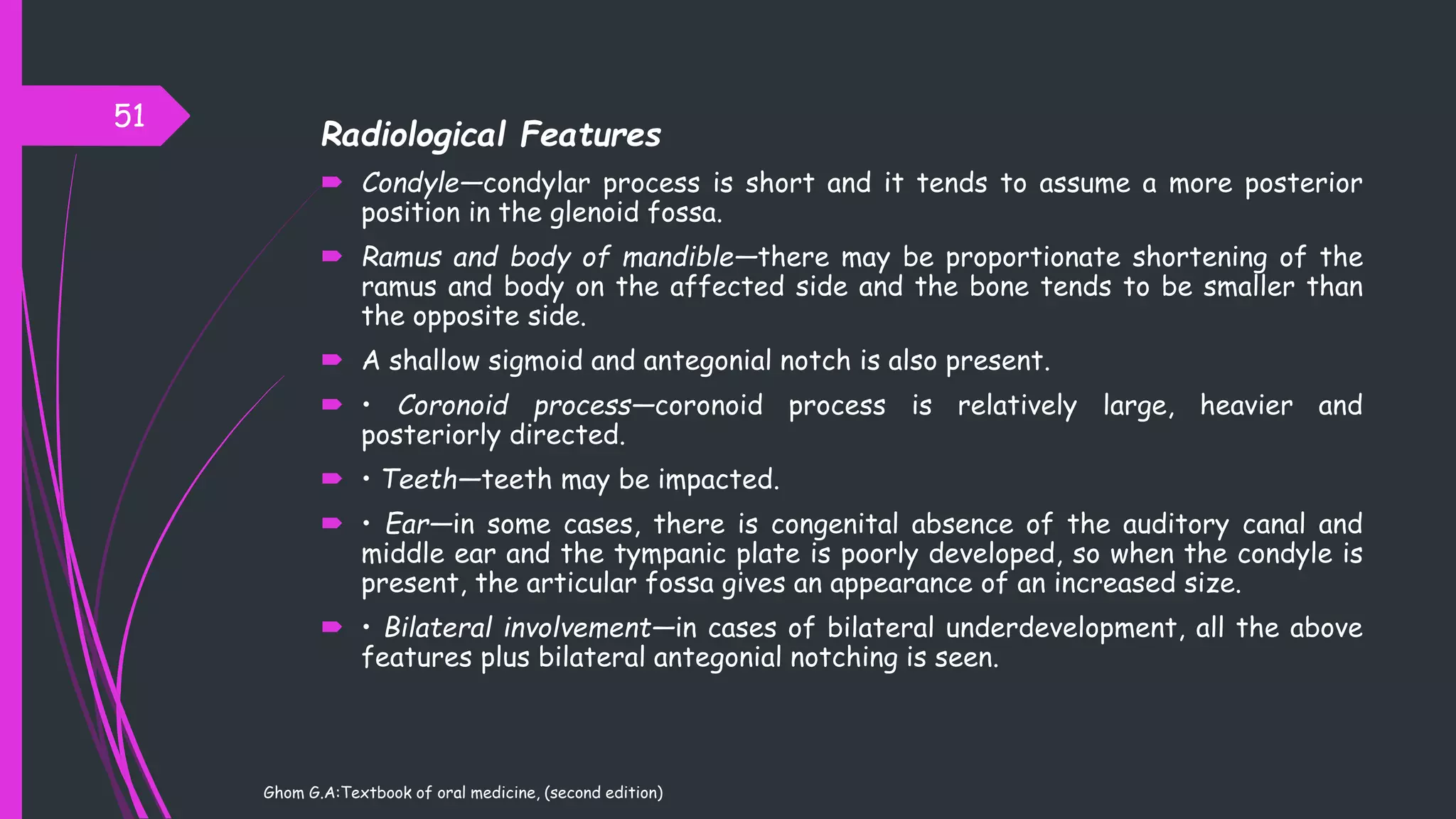 51

Radiological Features

Condyle—condylar process is short and it tends to assume a more posterior position in the glenoid fossa.

Ramus and body of mandible—there may be proportionate shortening of the ramus and body on the affected side and the bone tends to be smaller than the opposite side.

A shallow sigmoid and antegonial notch is also present.

• Coronoid process—coronoid process is relatively large, heavier and posteriorly directed.

• Teeth—teeth may be impacted.

• Ear—in some cases, there is congenital absence of the auditory canal and middle ear and the tympanic plate is poorly developed, so when the condyle is present, the articular fossa gives an appearance of an increased size.

• Bilateral involvement—in cases of bilateral underdevelopment, all the above features plus bilateral antegonial notching is seen.

Ghom G.A:Textbook of oral medicine, (second edition)